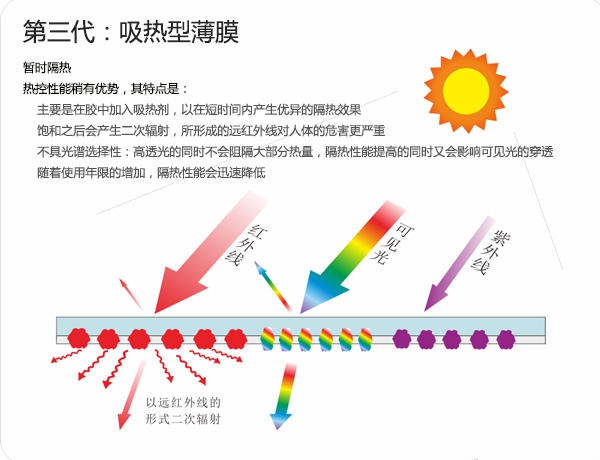 第三代：吸热型薄膜

暂时隔热

热控性能稍有优势，其特点是：

主要是在胶中加入吸热剂，以在短时间内产生优异的隔热效果

饱和之后会产生二次辐射，所形成的远红外线对人体的危害更严重

不具光谱选择性：高透光的同时不会阻隔大部分热量，隔热性能提高的同时又会影响可见光的穿透

随着使用年限的增加，隔热性能会迅速降低

红外线

可见光

紫外线

以远红外线的形式二次辐射